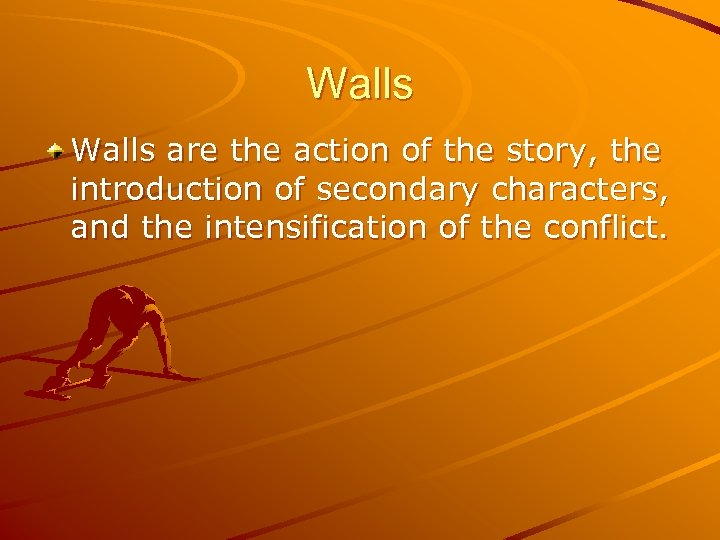 Walls

Walls are the action of the story, the introduction of secondary characters, and the intensification of the conflict.